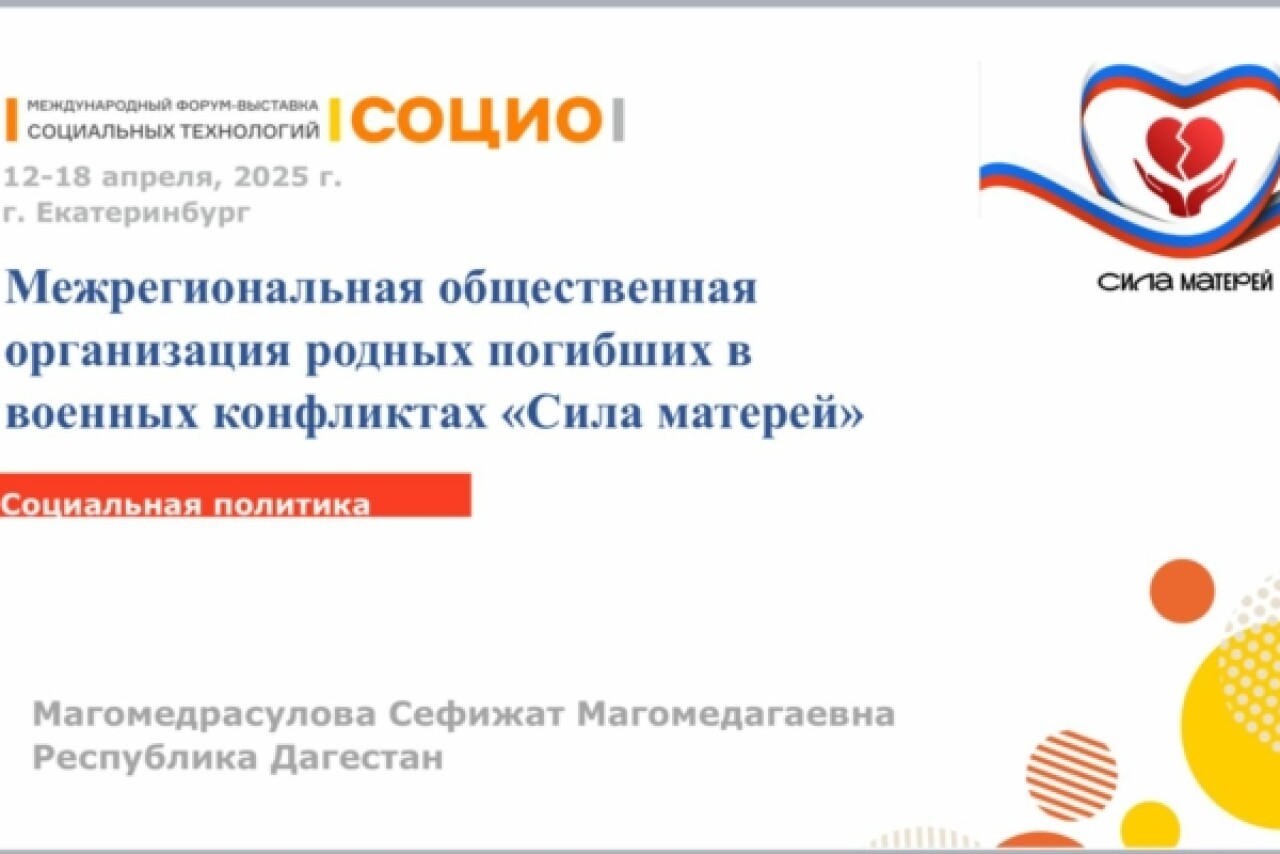 МЕЖДУНАРОДНЫЙ ФОРУМ-ВЫСТАВКА СОЦИАЛЬНЫХ ТЕХНОЛОГИЙ СОЦИО

12-18 апреля, 2025 г.
г. Екатеринбург

СИЛА МАТЕРЕЙ

Межрегиональная общественная организация родных погибших в военных конфликтах «Сила матерей»

Социальная политика

Магомедрасулова Сефижат Магомедагаевна
Республика Дагестан